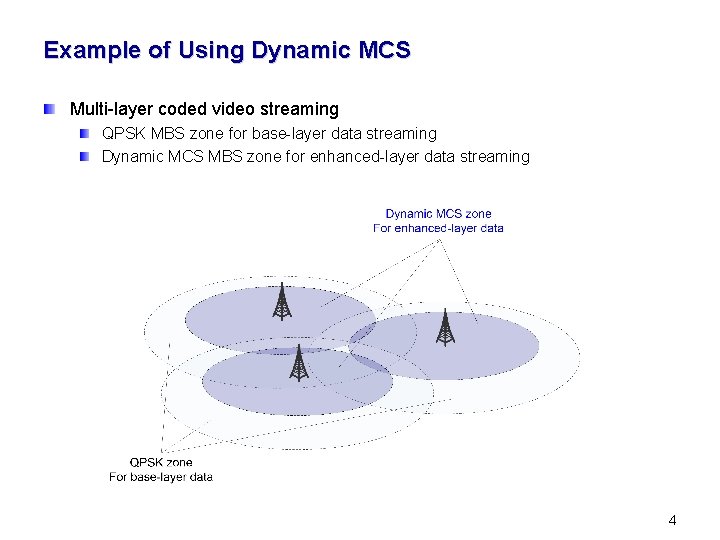 Example of Using Dynamic MCS

Multi-layer coded video streaming

QPSK MBS zone for base-layer data streaming

Dynamic MCS MBS zone for enhanced-layer data streaming

Dynamic MCS zone
For enhanced-layer data

QPSK zone
For base-layer data

4